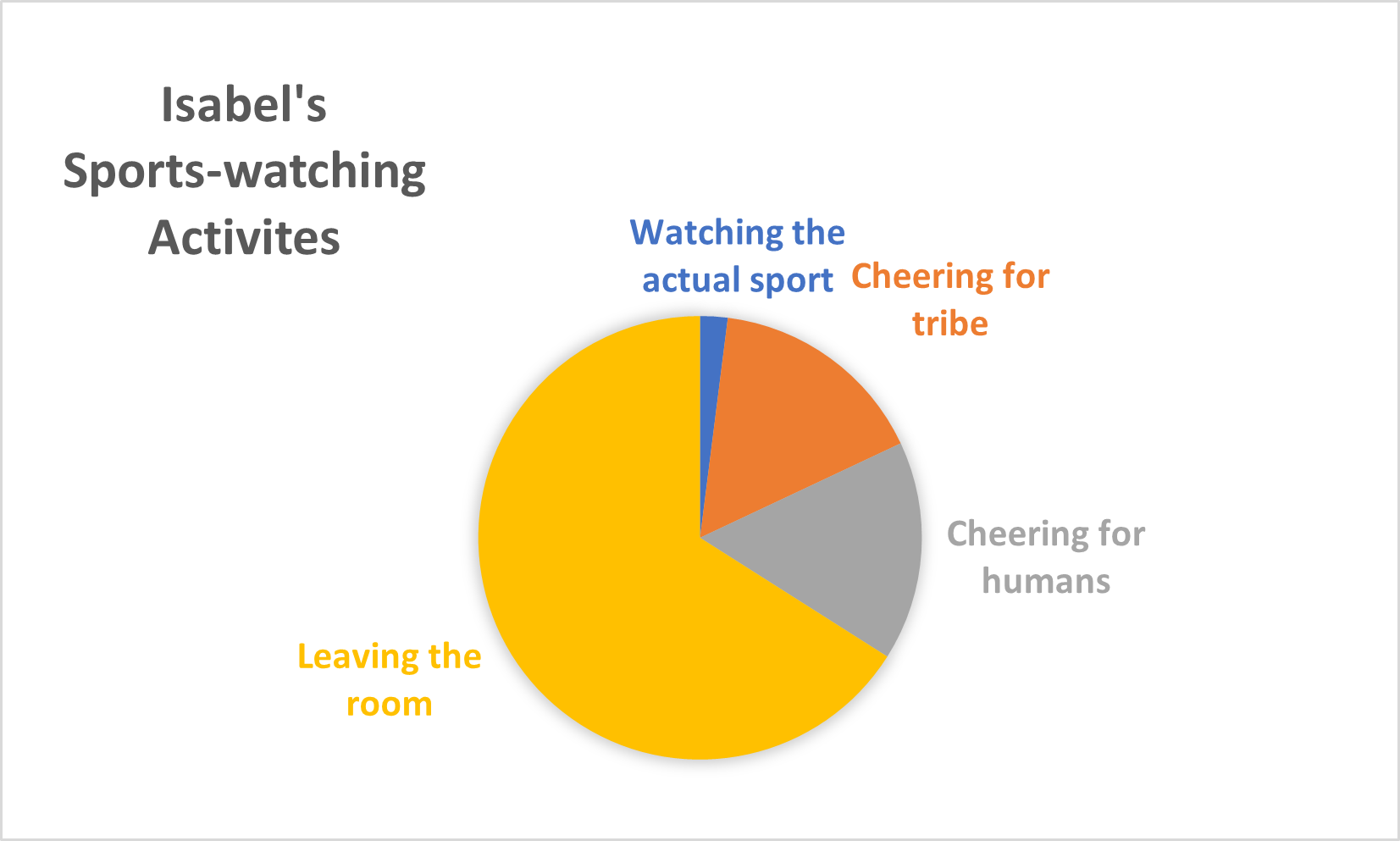 Isabel's Sports-watching Activites

Watching the actual sport

Cheering for tribe

Cheering for humans

Leaving the room